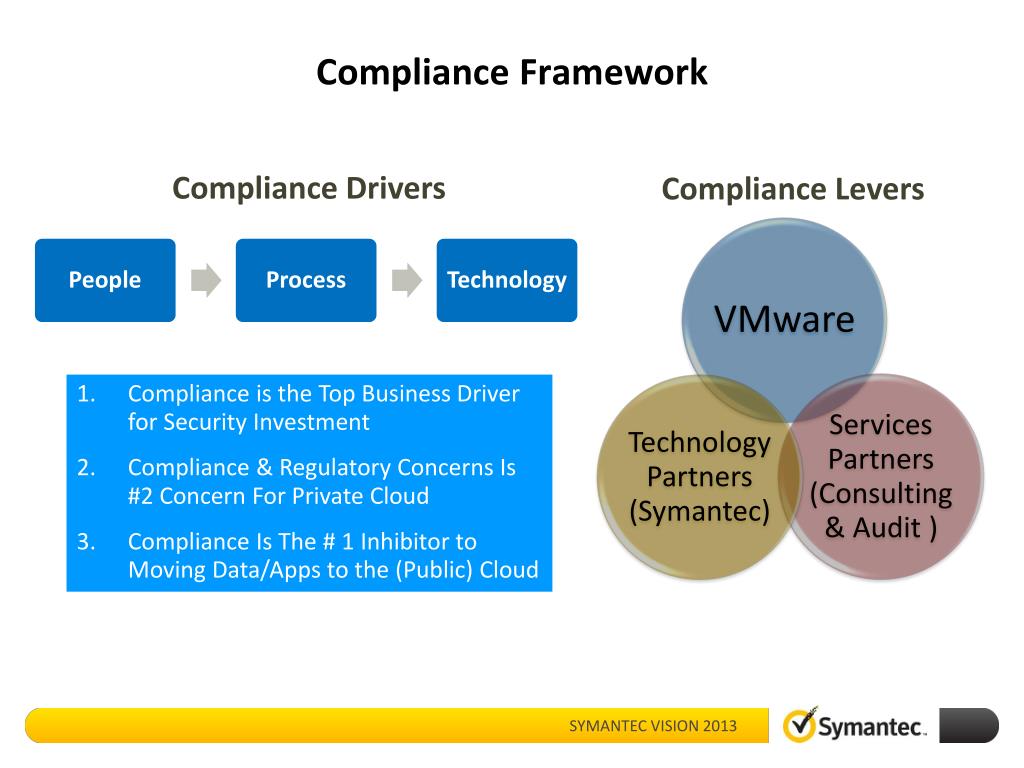 Compliance Framework

Compliance Drivers

People

Process

Technology

1. Compliance is the Top Business Driver for Security Investment
2. Compliance & Regulatory Concerns Is #2 Concern For Private Cloud
3. Compliance Is The # 1 Inhibitor to Moving Data/Apps to the (Public) Cloud

Compliance Levers

VMware

Technology Partners (Symantec)

Services Partners (Consulting & Audit )

SYMANTEC VISION 2013

Symantec.